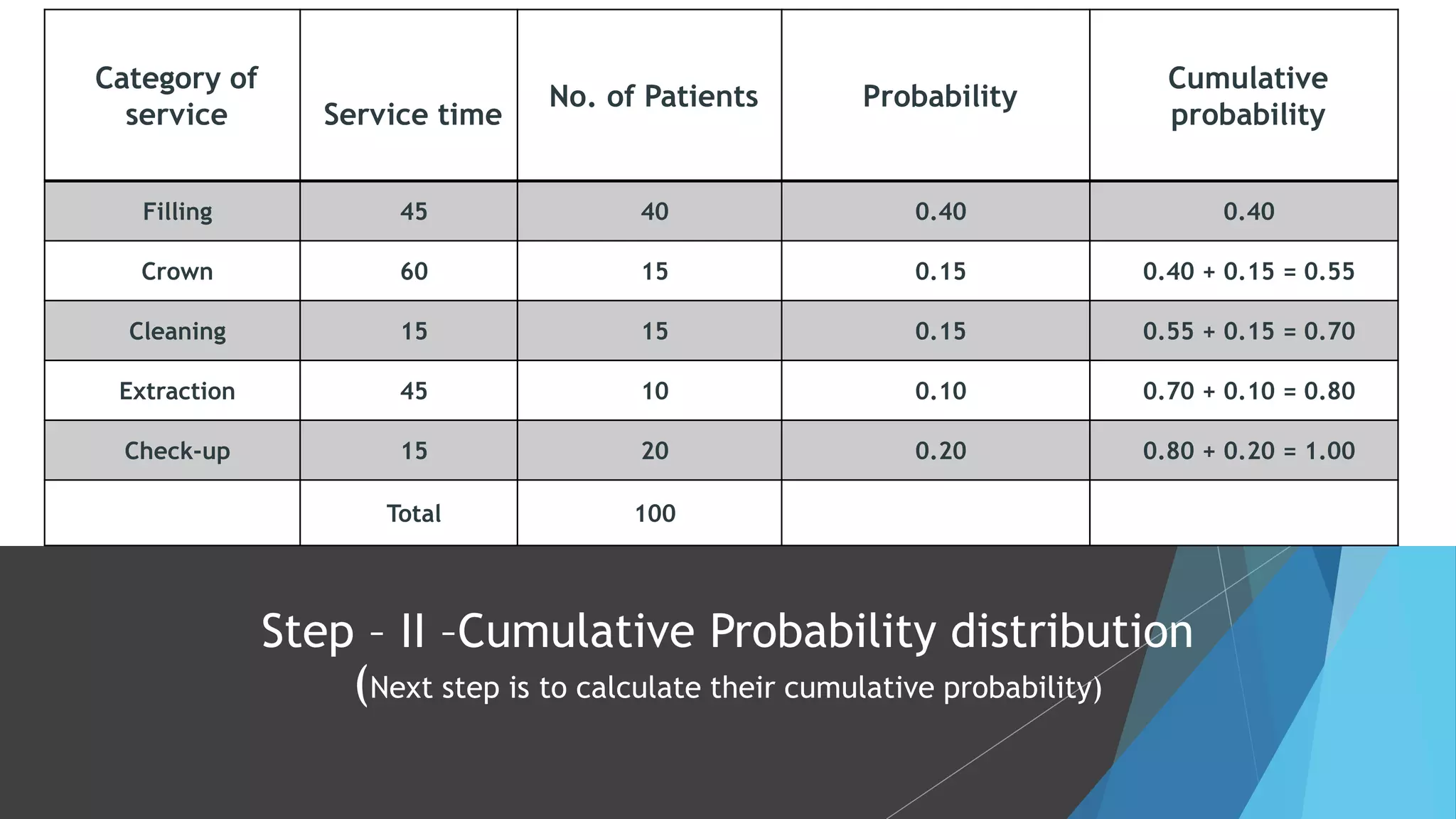 | Category of service | Service time | No. of Patients | Probability | Cumulative probability |
|---|---|---|---|---|
| Filling | 45 | 40 | 0.40 | 0.40 |
| Crown | 60 | 15 | 0.15 | 0.40 + 0.15 = 0.55 |
| Cleaning | 15 | 15 | 0.15 | 0.55 + 0.15 = 0.70 |
| Extraction | 45 | 10 | 0.10 | 0.70 + 0.10 = 0.80 |
| Check-up | 15 | 20 | 0.20 | 0.80 + 0.20 = 1.00 |
| | Total | 100 | | |

Step – II –Cumulative Probability distribution
(Next step is to calculate their cumulative probability)